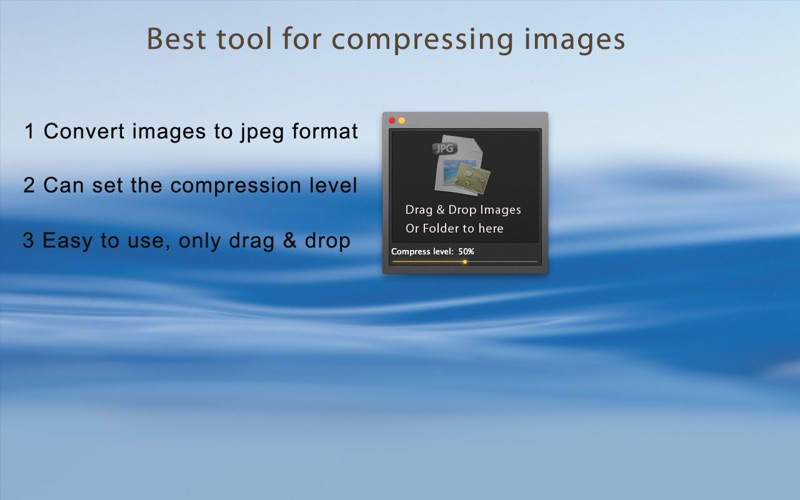 Best tool for compressing images

1 Convert images to jpeg format

2 Can set the compression level

3 Easy to use, only drag & drop

JPG

Drag & Drop Images
Or Folder to here

Compress level: 50%